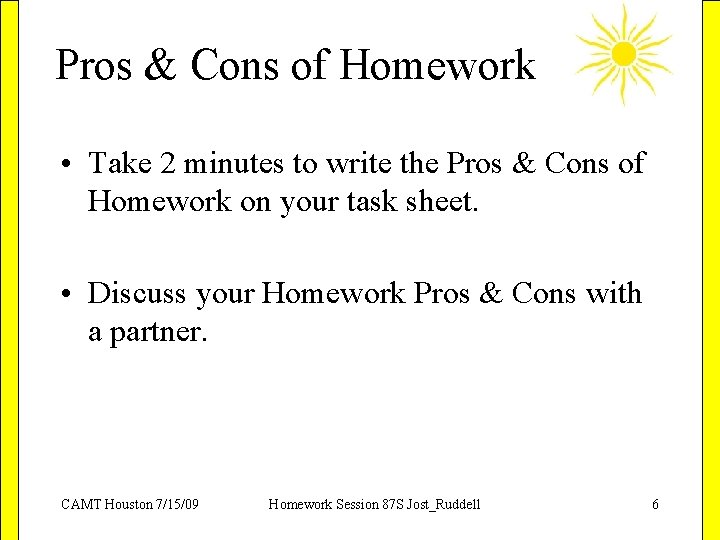 Pros & Cons of Homework

• Take 2 minutes to write the Pros & Cons of Homework on your task sheet.

• Discuss your Homework Pros & Cons with a partner.

CAMT Houston 7/15/09

Homework Session 87S Jost_Ruddell

6